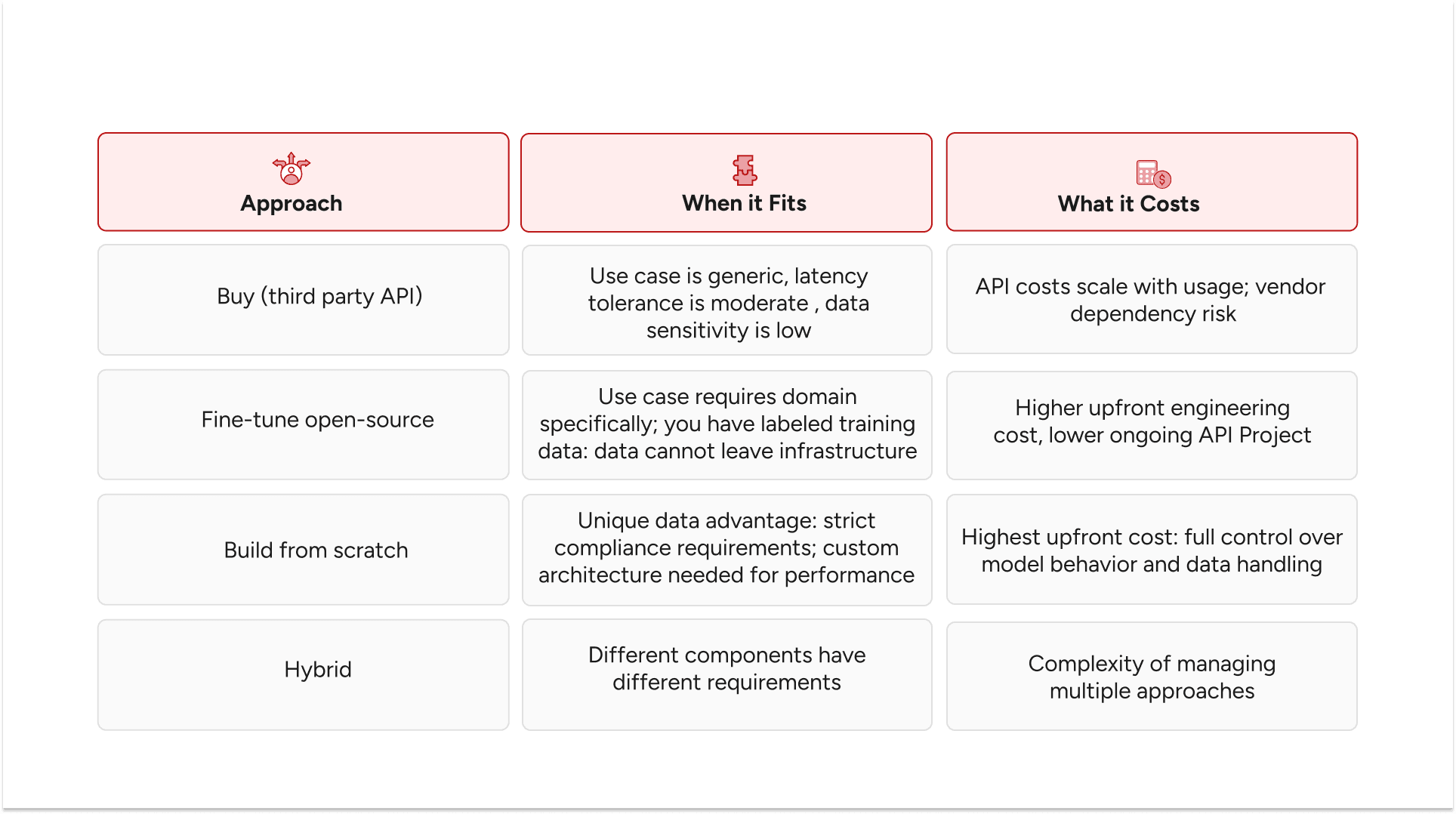 | Approach | When it Fits | What it Costs |
|---|---|---|
| Buy (third party API) | Use case is generic, latency tolerance is moderate , data sensitivity is low | API costs scale with usage; vendor dependency risk |
| Fine-tune open-source | Use case requires domain specifically; you have labeled training data: data cannot leave infrastructure | Higher upfront engineering cost, lower ongoing API Project |
| Build from scratch | Unique data advantage: strict compliance requirements; custom architecture needed for performance | Highest upfront cost: full control over model behavior and data handling |
| Hybrid | Different components have different requirements | Complexity of managing multiple approaches |